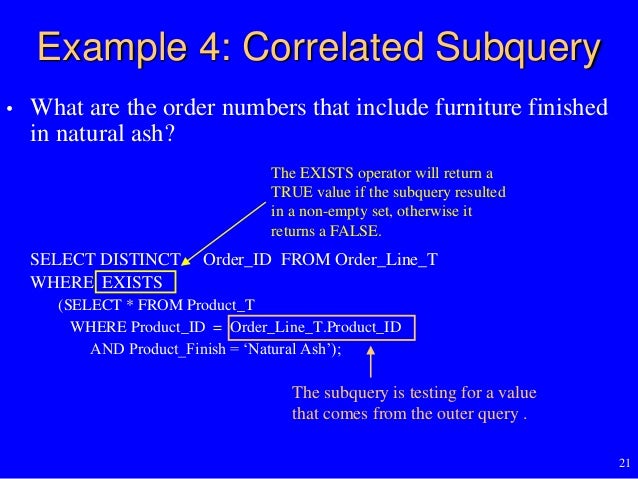 Example 4: Correlated Subquery

• What are the order numbers that include furniture finished in natural ash?

The EXISTS operator will return a TRUE value if the subquery resulted in a non-empty set, otherwise it returns a FALSE.

SELECT DISTINCT Order_ID FROM Order_Line_T
WHERE EXISTS
(SELECT * FROM Product_T
WHERE Product_ID = Order_Line_T.Product_ID
AND Product_Finish = ‘Natural Ash’);

The subquery is testing for a value that comes from the outer query .

21